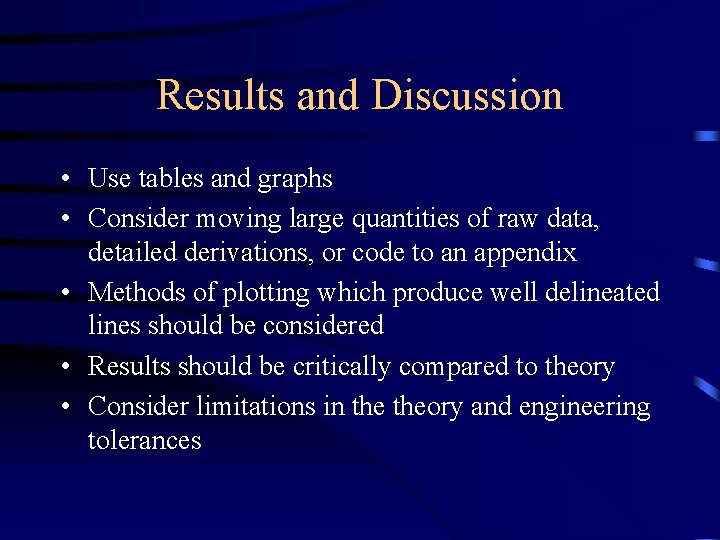 Results and Discussion

• Use tables and graphs
• Consider moving large quantities of raw data, detailed derivations, or code to an appendix
• Methods of plotting which produce well delineated lines should be considered
• Results should be critically compared to theory
• Consider limitations in the theory and engineering tolerances